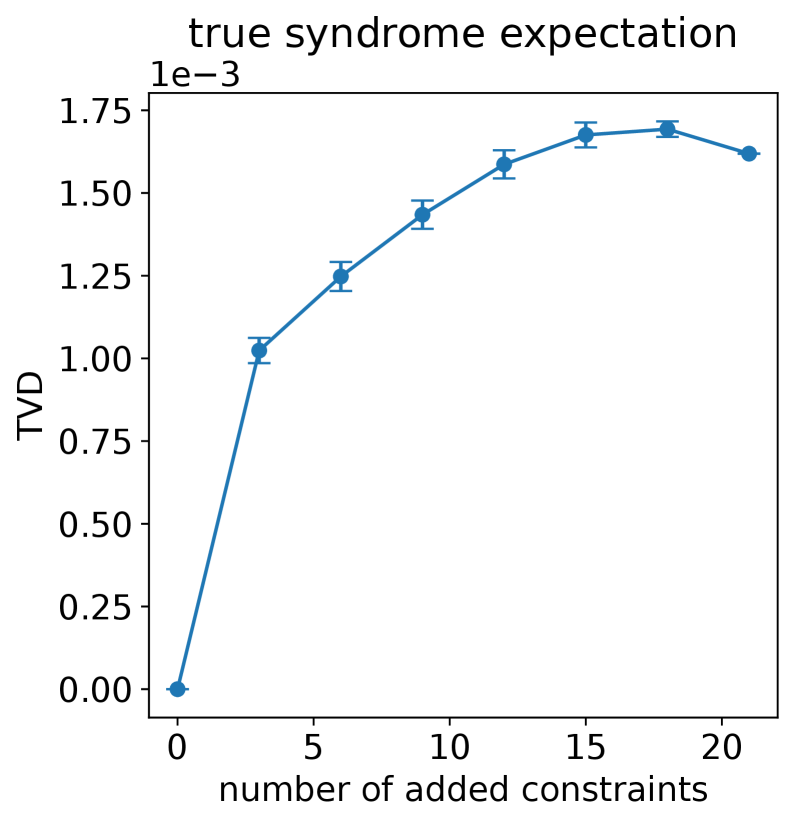 true syndrome expectation

1e−3

1.75
1.50
1.25
1.00
0.75
0.50
0.25
0.00

TVD

0
5
10
15
20

number of added constraints